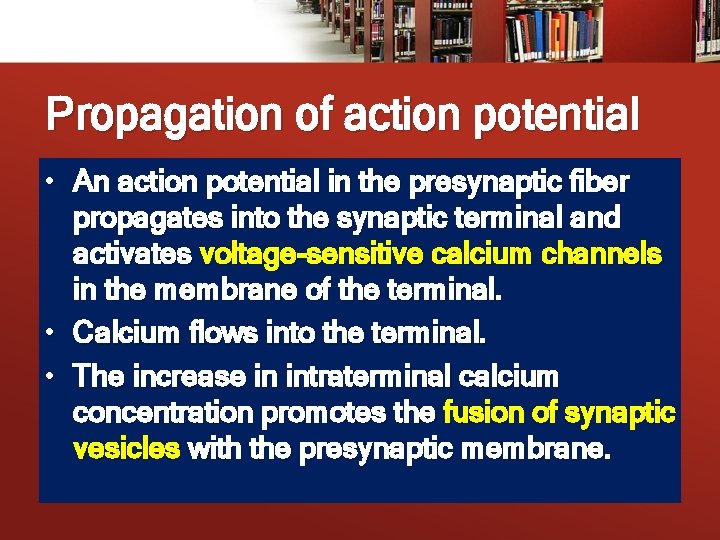 Propagation of action potential

• An action potential in the presynaptic fiber propagates into the synaptic terminal and activates voltage-sensitive calcium channels in the membrane of the terminal.

• Calcium flows into the terminal.

• The increase in intraterminal calcium concentration promotes the fusion of synaptic vesicles with the presynaptic membrane.